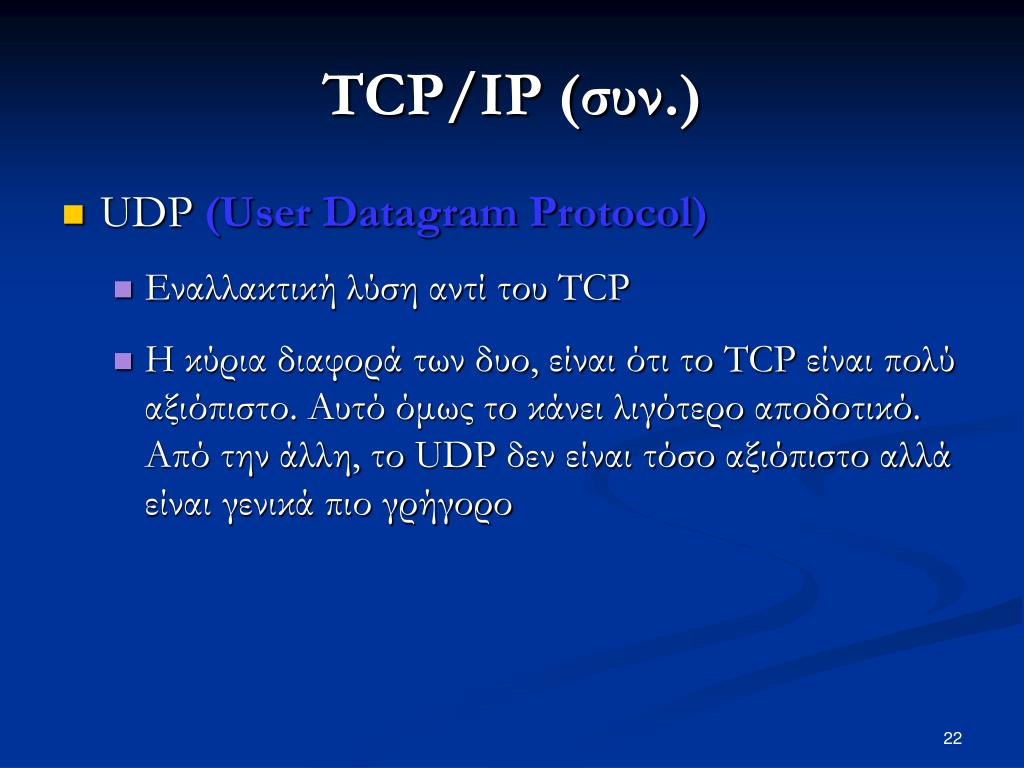 TCP/IP (συν.)

UDP (User Datagram Protocol)

Εναλλακτική λύση αντί του TCP

Η κύρια διαφορά των δυο, είναι ότι το TCP είναι πολύ αξιόπιστο. Αυτό όμως το κάνει λιγότερο αποδοτικό. Από την άλλη, το UDP δεν είναι τόσο αξιόπιστο αλλά είναι γενικά πιο γρήγορο

22